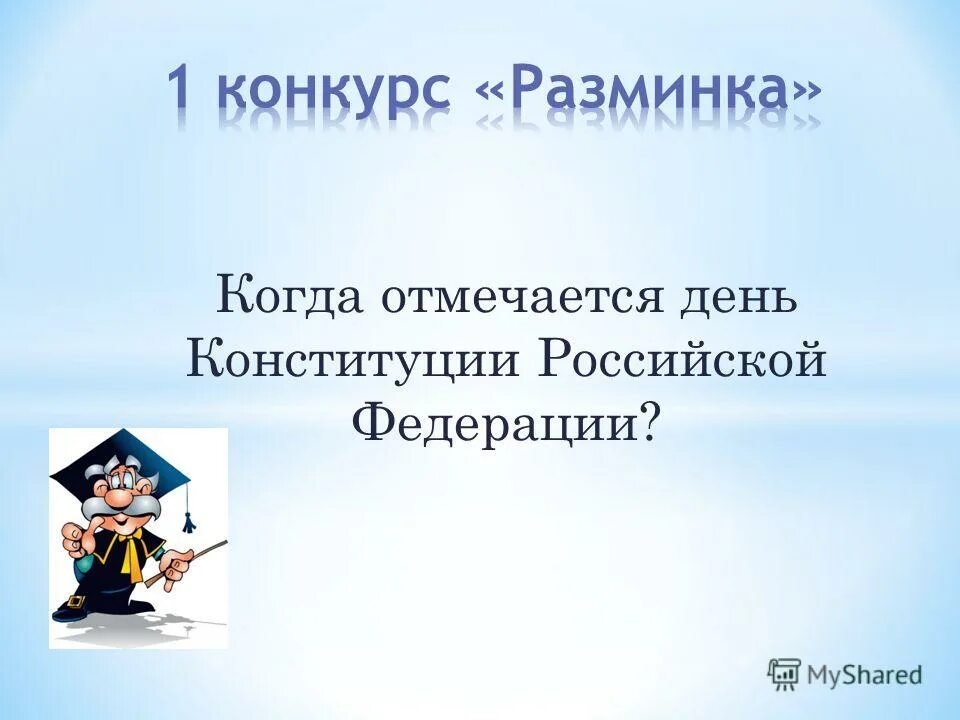 1 конкурс «Разминка»

Когда отмечается день Конституции Российской Федерации?

MyShared